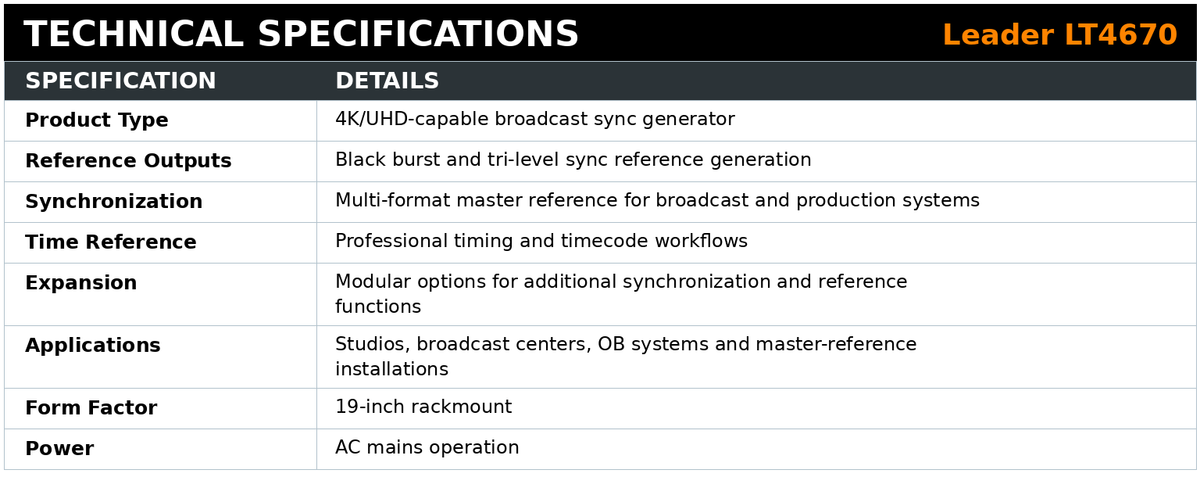 TECHNICAL SPECIFICATIONS Leader LT4670

| SPECIFICATION | DETAILS |
|---|---|
| Product Type | 4K/UHD-capable broadcast sync generator |
| Reference Outputs | Black burst and tri-level sync reference generation |
| Synchronization | Multi-format master reference for broadcast and production systems |
| Time Reference | Professional timing and timecode workflows |
| Expansion | Modular options for additional synchronization and reference functions |
| Applications | Studios, broadcast centers, OB systems and master-reference installations |
| Form Factor | 19-inch rackmount |
| Power | AC mains operation |